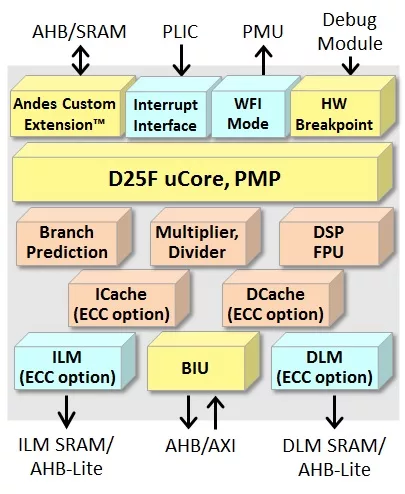 AHB/SRAM
PLIC
PMU
Debug Module

Andes Custom Extension™
Interrupt Interface
WFI Mode
HW Breakpoint

D25F uCore, PMP

Branch Prediction
Multiplier, Divider
DSP FPU

ICache (ECC option)
DCache (ECC option)

ILM (ECC option)
BIU
DLM (ECC option)

ILM SRAM/ AHB-Lite
AHB/AXI
DLM SRAM/ AHB-Lite